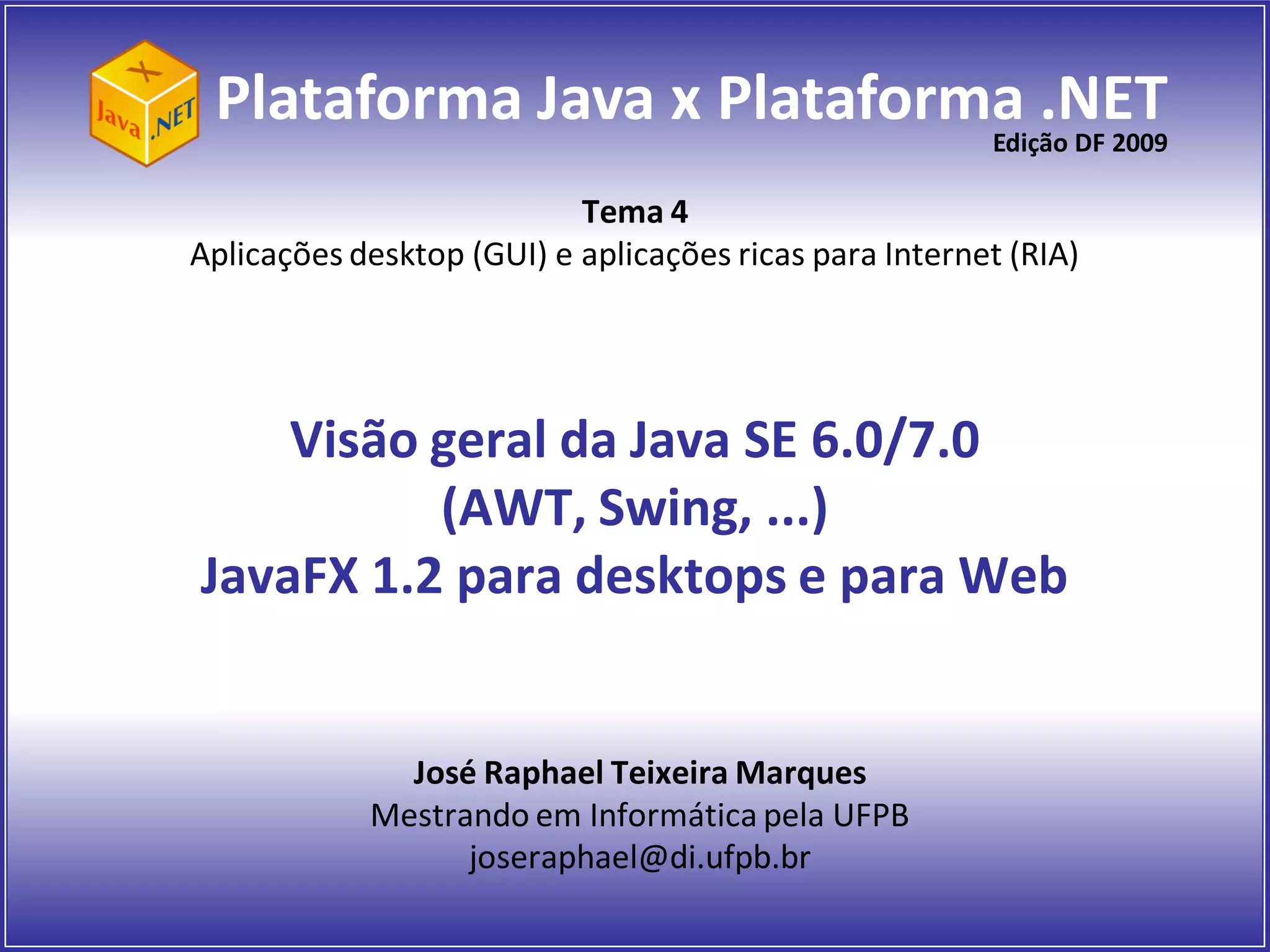 X
Java .NET
Plataforma Java x Plataforma .NET
Edição DF 2009

Tema 4
Aplicações desktop (GUI) e aplicações ricas para Internet (RIA)

Visão geral da Java SE 6.0/7.0
(AWT, Swing, ...)
JavaFX 1.2 para desktops e para Web

José Raphael Teixeira Marques
Mestrando em Informática pela UFPB
joseraphael@di.ufpb.br